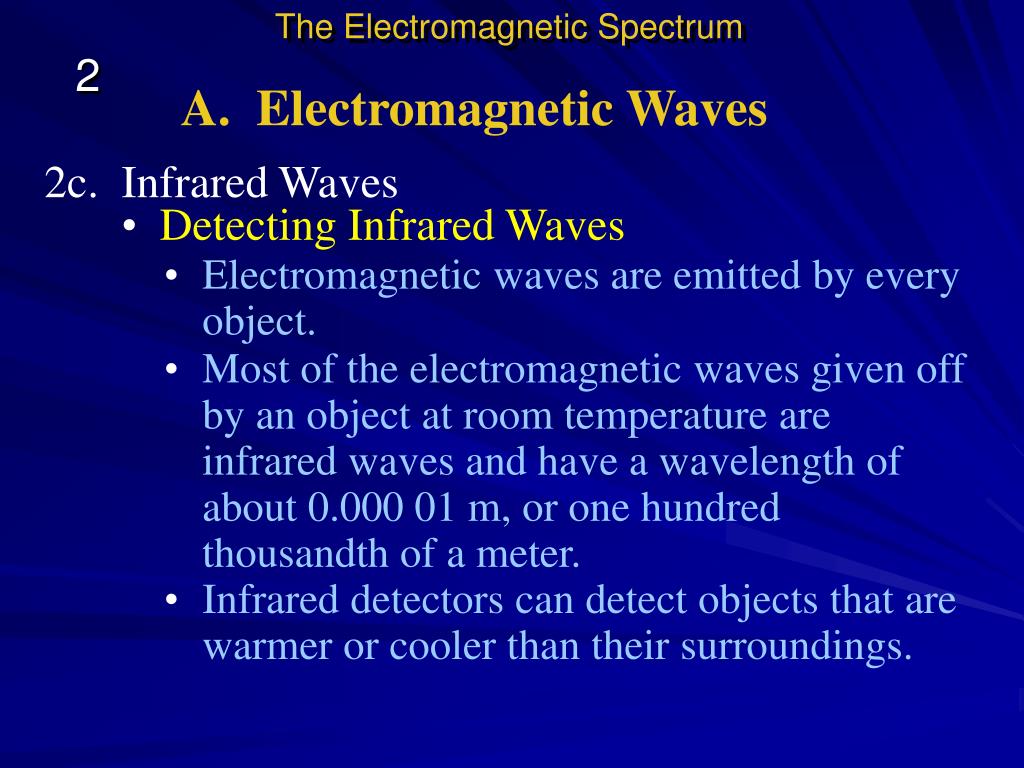 The Electromagnetic Spectrum

2

A. Electromagnetic Waves

2c. Infrared Waves

• Detecting Infrared Waves

• Electromagnetic waves are emitted by every object.

• Most of the electromagnetic waves given off by an object at room temperature are infrared waves and have a wavelength of about 0.000 01 m, or one hundred thousandth of a meter.

• Infrared detectors can detect objects that are warmer or cooler than their surroundings.